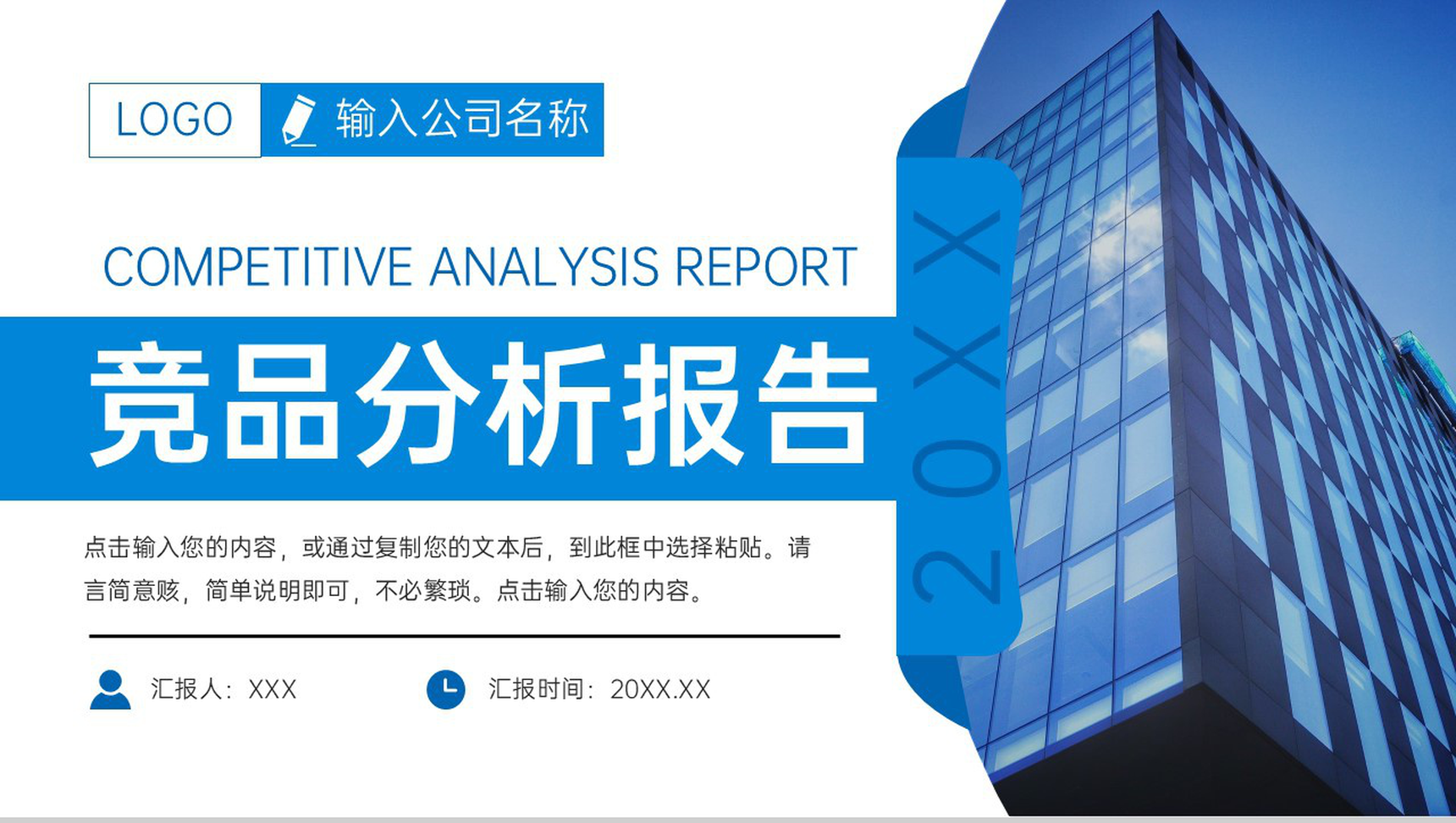 LOGO 输入公司名称

COMPETITIVE ANALYSIS REPORT

竞品分析报告

20XX

点击输入您的内容，或通过复制您的文本后，到此框中选择粘贴。请言简意赅，简单说明即可，不必繁琐。点击输入您的内容。

汇报人：XXX

汇报时间：20XX.XX